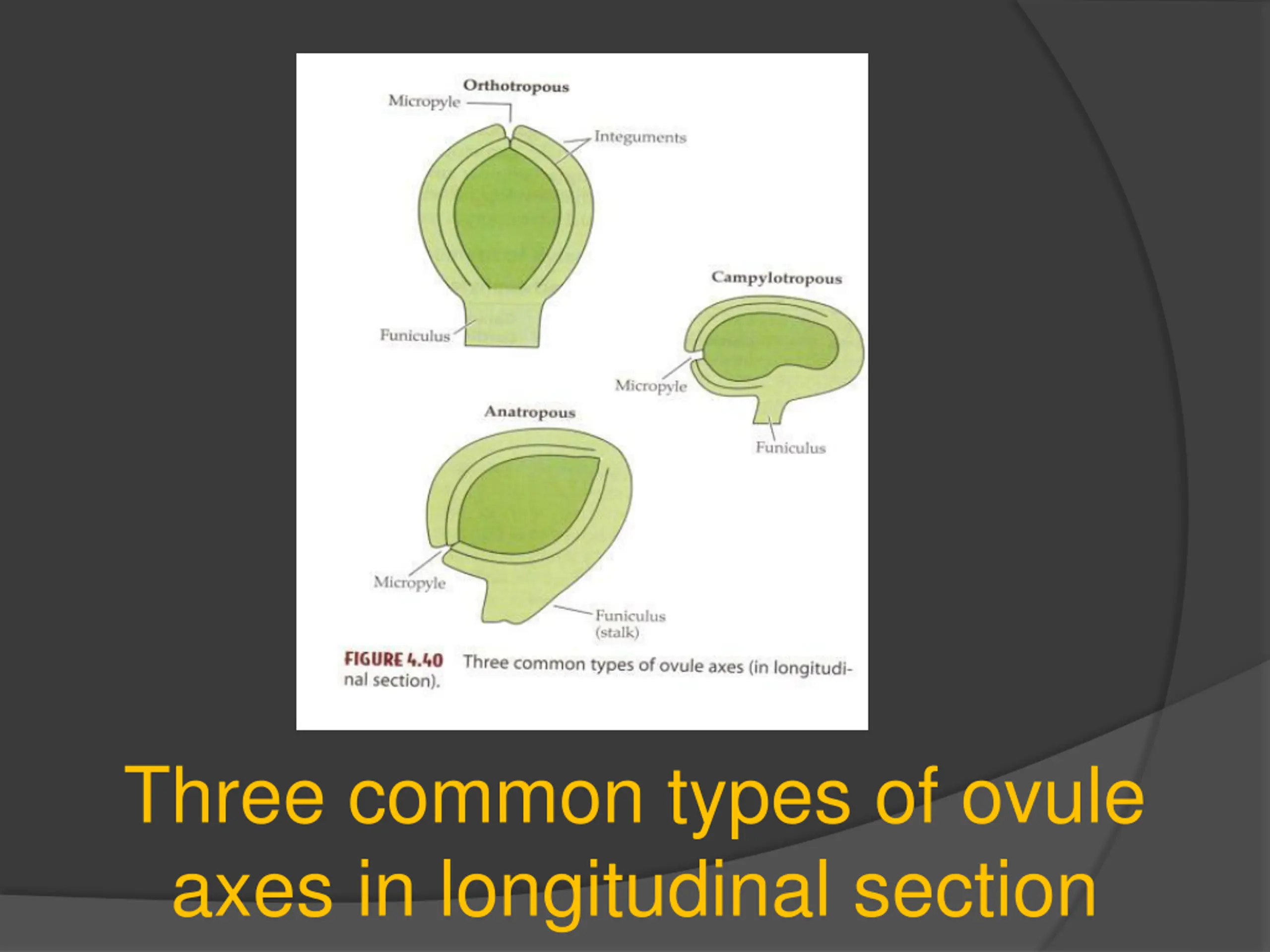 Orthotropous
Micropyle
Integuments
Funiculus

Campylotropous
Micropyle
Funiculus

Anatropous
Micropyle
Funiculus (stalk)

FIGURE 4.40 Three common types of ovule axes (in longitudinal section).

Three common types of ovule axes in longitudinal section